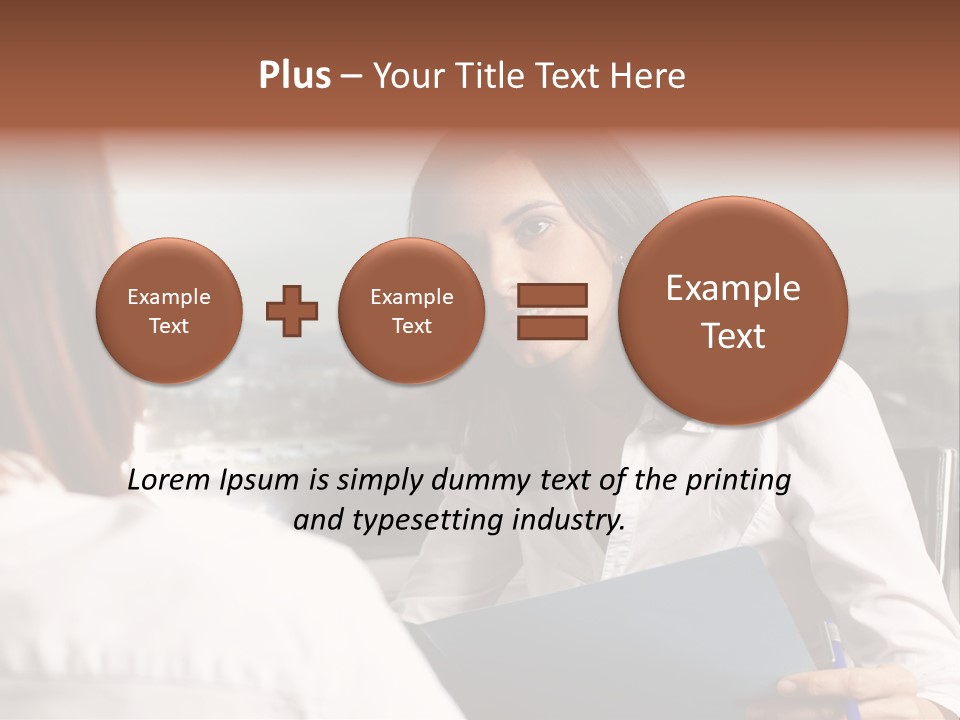 Plus – Your Title Text Here

Example Text

Example Text

Example Text

Lorem Ipsum is simply dummy text of the printing and typesetting industry.